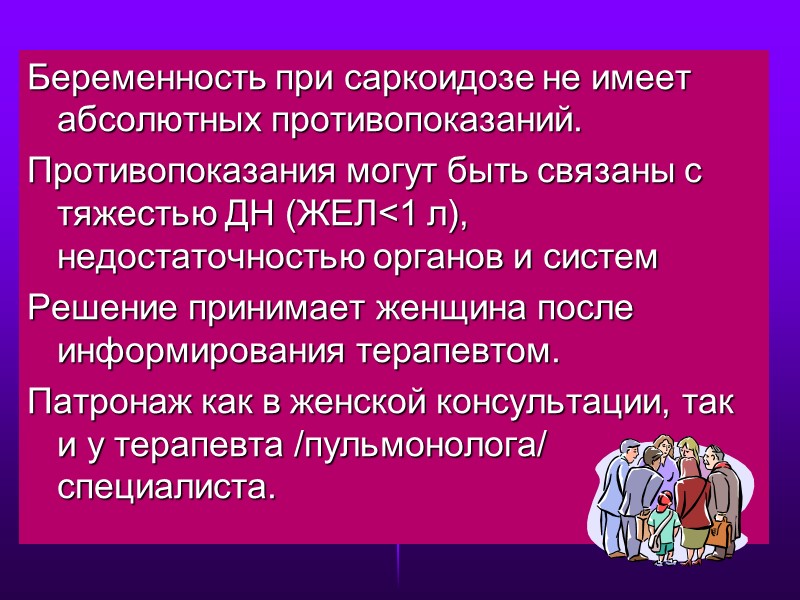 Беременность при саркоидозе не имеет абсолютных противопоказаний.

Противопоказания могут быть связаны с тяжестью ДН (ЖЕЛ<1 л), недостаточностью органов и систем

Решение принимает женщина после информирования терапевтом.

Патронаж как в женской консультации, так и у терапевта /пульмонолога/ специалиста.